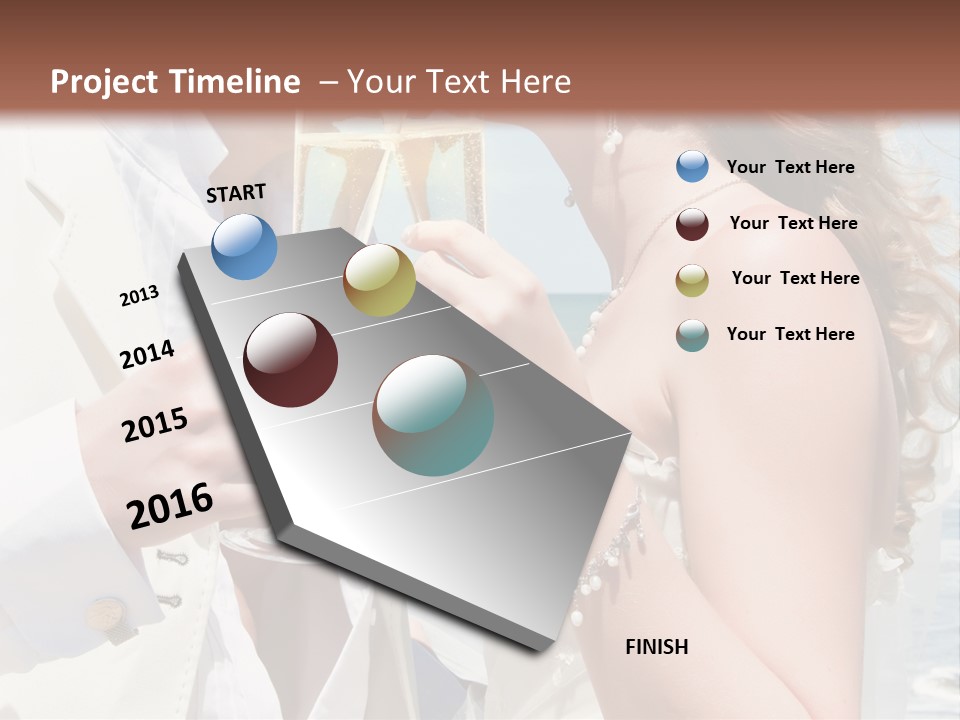 Project Timeline – Your Text Here

START

2013

2014

2015

2016

FINISH

Your Text Here

Your Text Here

Your Text Here

Your Text Here